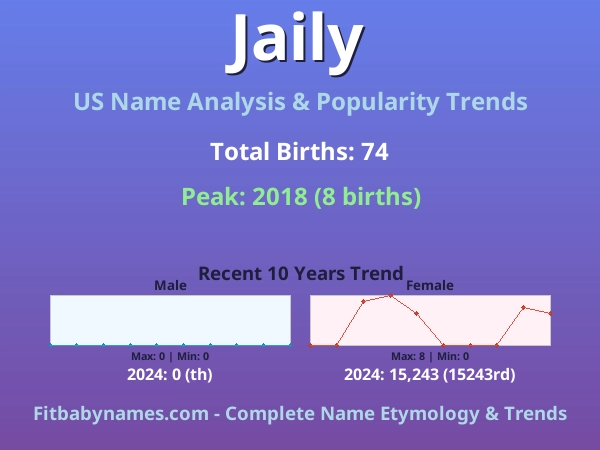 Jaily

US Name Analysis & Popularity Trends

Total Births: 74

Peak: 2018 (8 births)

Recent 10 Years Trend

Male

Max: 0 | Min: 0

2024: 0 (th)

Female

Max: 8 | Min: 0

2024: 15,243 (15243rd)

Fitbabynames.com - Complete Name Etymology & Trends